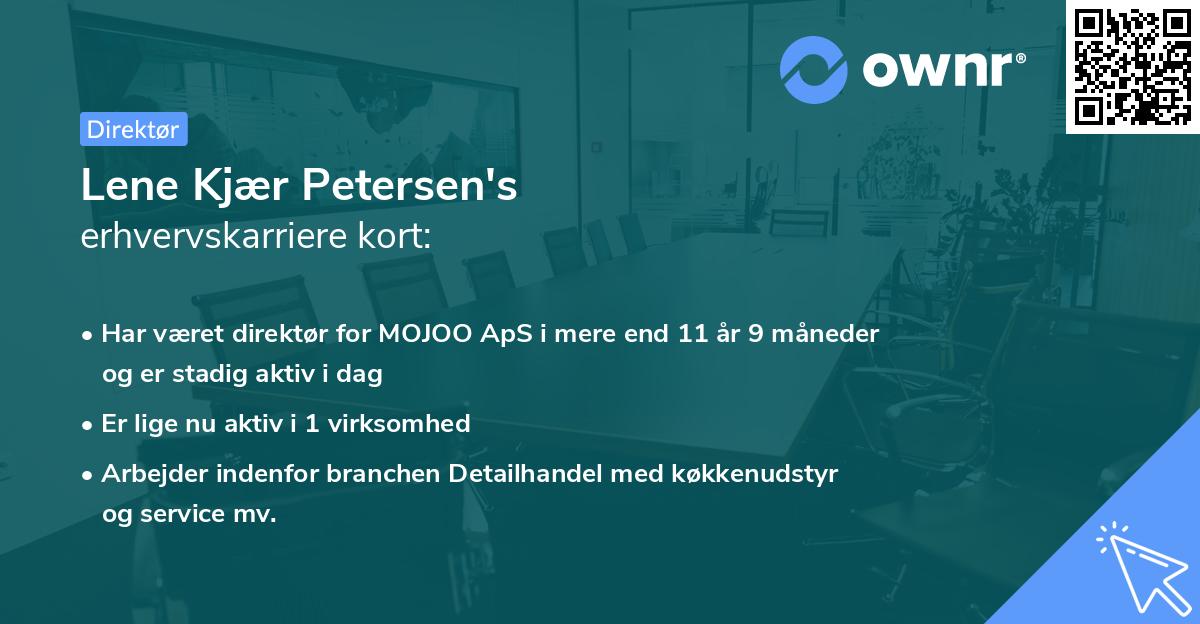 ownr®

Direktør

Lene Kjær Petersen's
erhvervskarriere kort:

• Har været direktør for MOJOO ApS i mere end 11 år 9 måneder og er stadig aktiv i dag
• Er lige nu aktiv i 1 virksomhed
• Arbejder indenfor branchen Detailhandel med køkkenudstyr og service mv.